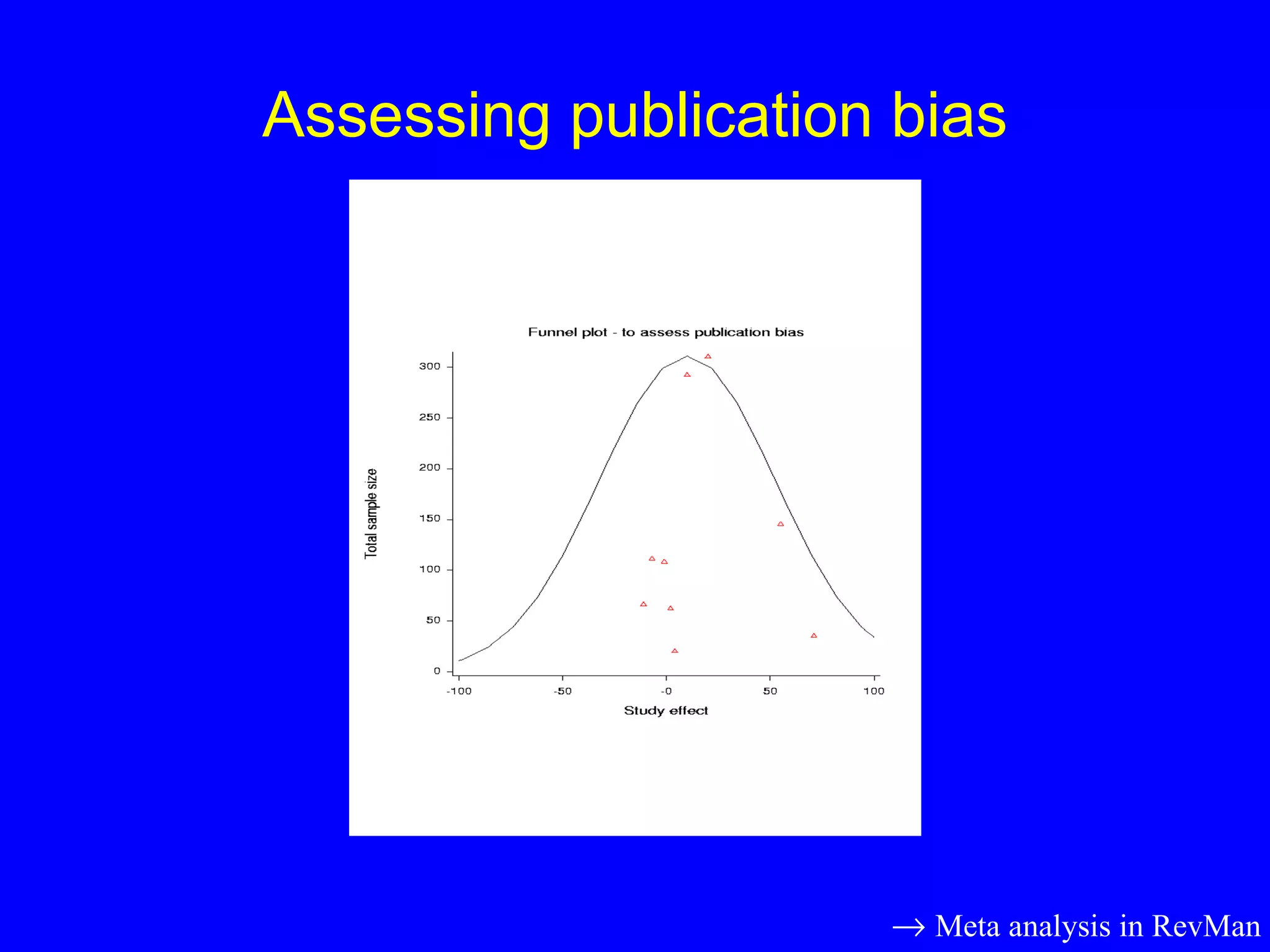 Assessing publication bias

Funnel plot - to assess publication bias

Total sample size

300
250
200
150
100
50
0

-100
-50
-0
50
100

Study effect

→ Meta analysis in RevMan